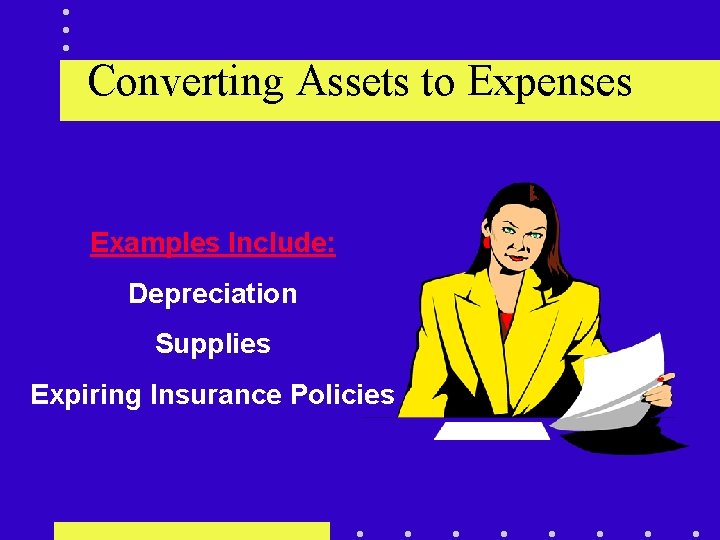 Converting Assets to Expenses

Examples Include:

Depreciation

Supplies

Expiring Insurance Policies